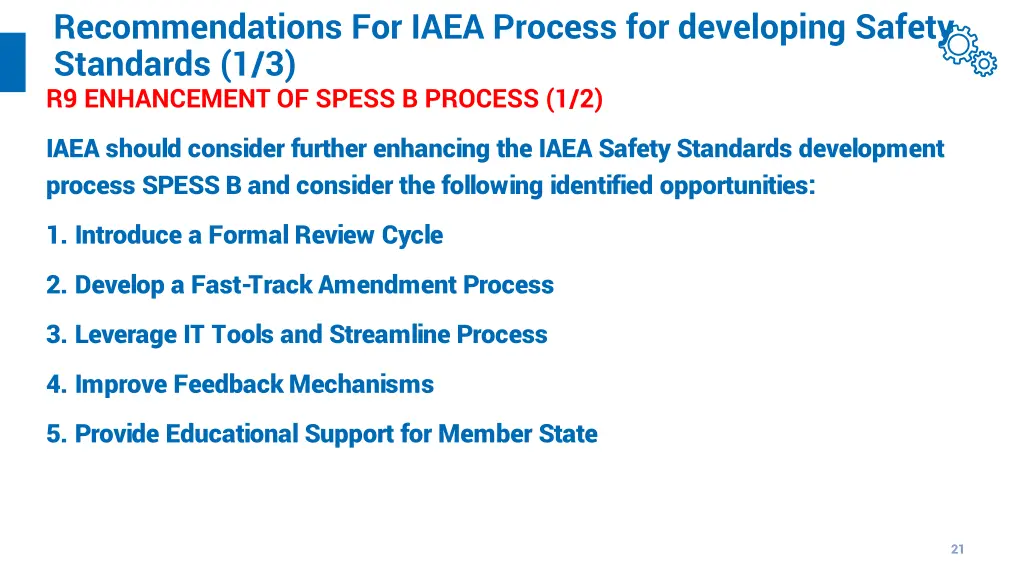 Recommendations For IAEA Process for developing Safety Standards (1/3)

R9 ENHANCEMENT OF SPESS B PROCESS (1/2)

IAEA should consider further enhancing the IAEA Safety Standards development process SPESS B and consider the following identified opportunities:

1. Introduce a Formal Review Cycle

2. Develop a Fast-Track Amendment Process

3. Leverage IT Tools and Streamline Process

4. Improve Feedback Mechanisms

5. Provide Educational Support for Member State

21